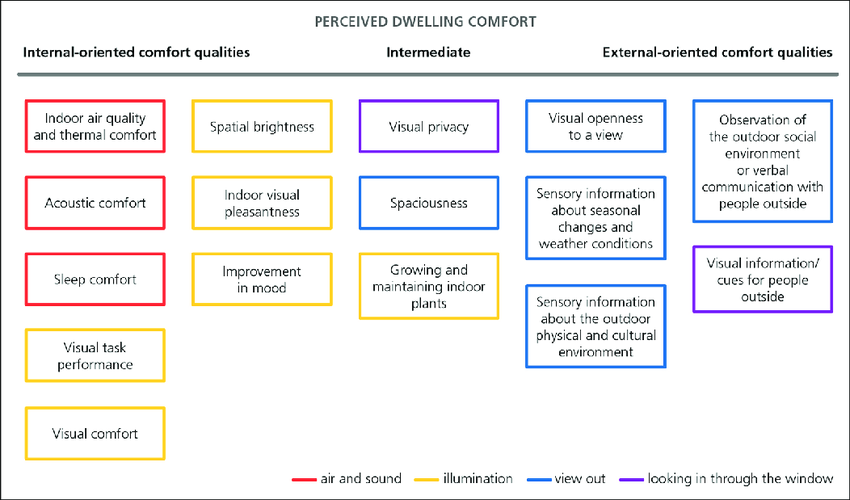 PERCEIVED DWELLING COMFORT

Internal-oriented comfort qualities

Intermediate

External-oriented comfort qualities

Indoor air quality and thermal comfort

Acoustic comfort

Sleep comfort

Visual task performance

Visual comfort

Spatial brightness

Indoor visual pleasantness

Improvement in mood

Visual privacy

Spaciousness

Growing and maintaining indoor plants

Visual openness to a view

Sensory information about seasonal changes and weather conditions

Sensory information about the outdoor physical and cultural environment

Observation of the outdoor social environment or verbal communication with people outside

Visual information/ cues for people outside

air and sound illumination view out looking in through the window